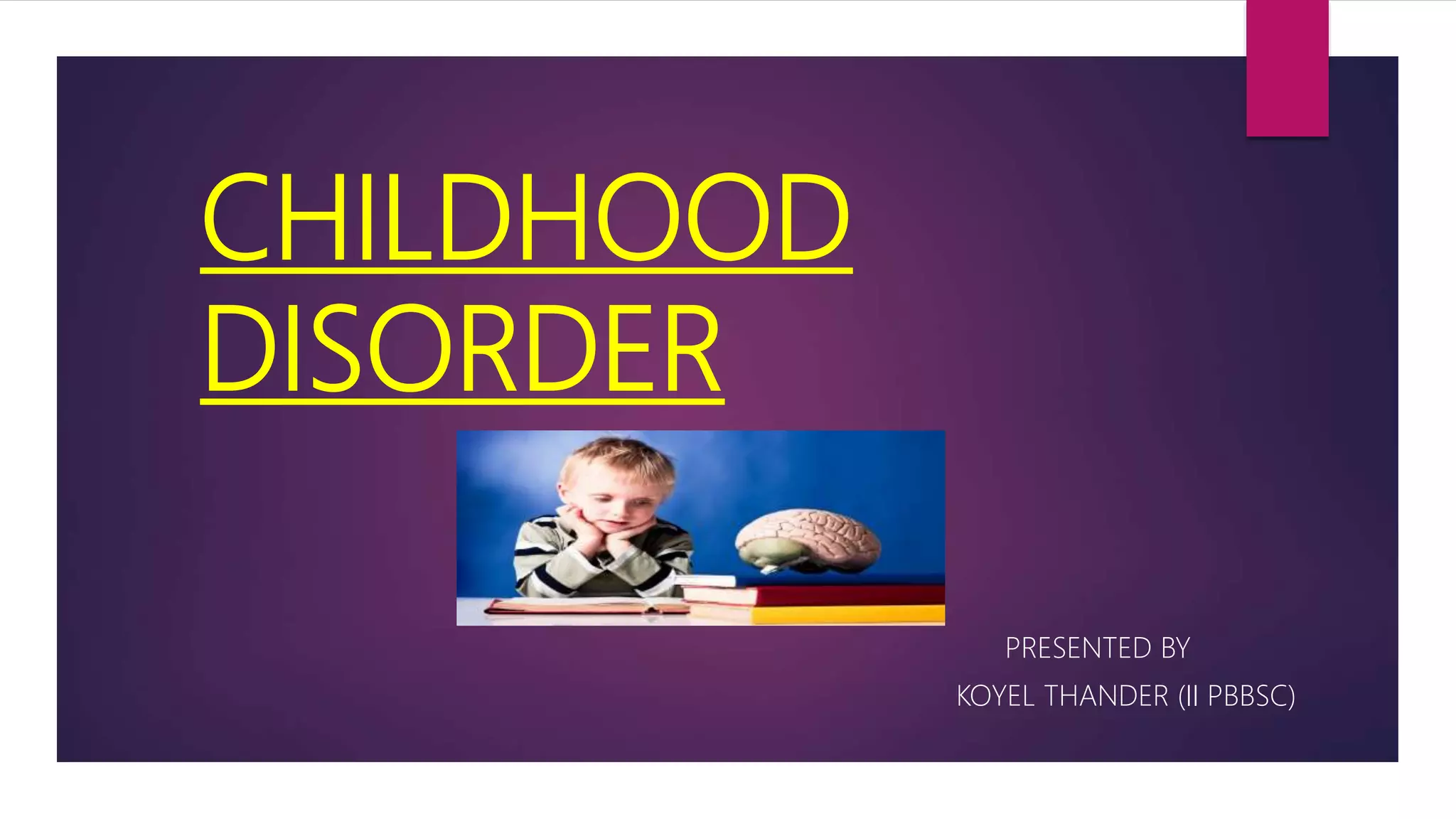 CHILDHOOD DISORDER

PRESENTED BY

KOYEL THANDER (II PBBSC)